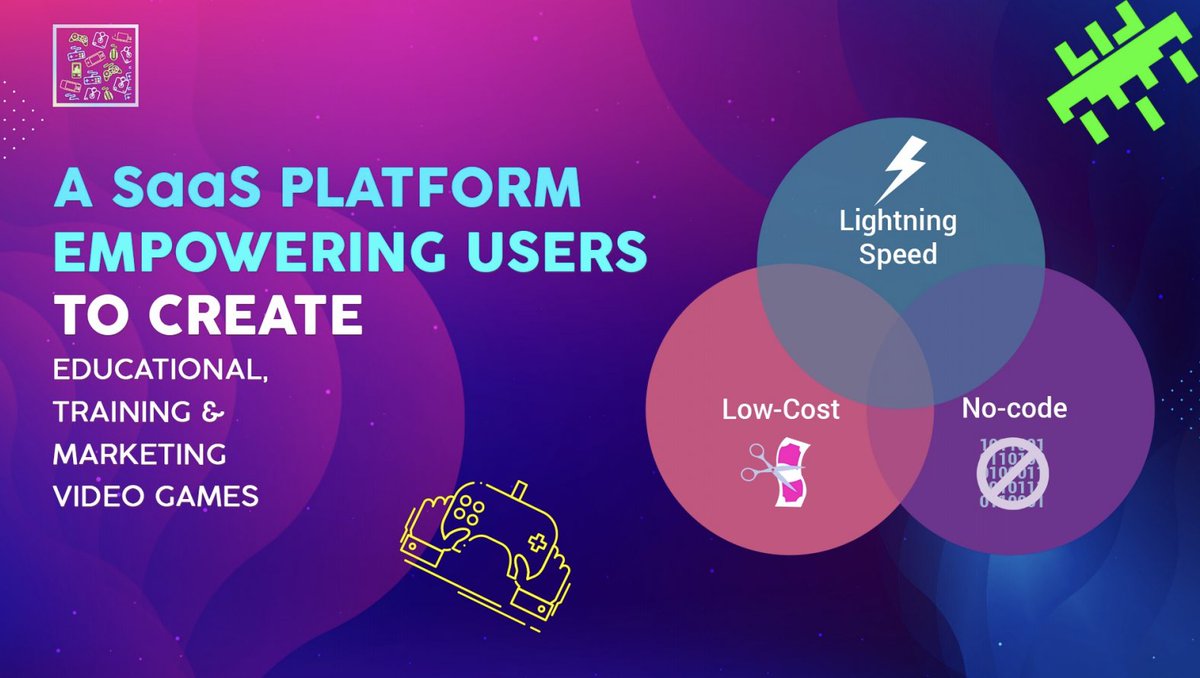 A SaaS PLATFORM EMPOWERING USERS TO CREATE

EDUCATIONAL, TRAINING & MARKETING VIDEO GAMES

Lightning Speed

Low-Cost

No-code